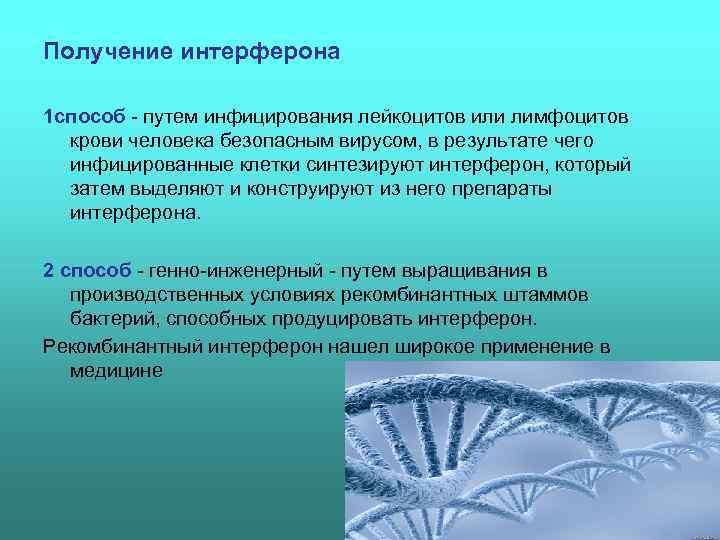 Получение интерферона

1способ - путем инфицирования лейкоцитов или лимфоцитов крови человека безопасным вирусом, в результате чего инфицированные клетки синтезируют интерферон, который затем выделяют и конструируют из него препараты интерферона.

2 способ - генно-инженерный - путем выращивания в производственных условиях рекомбинантных штаммов бактерий, способных продуцировать интерферон.

Рекомбинантный интерферон нашел широкое применение в медицине